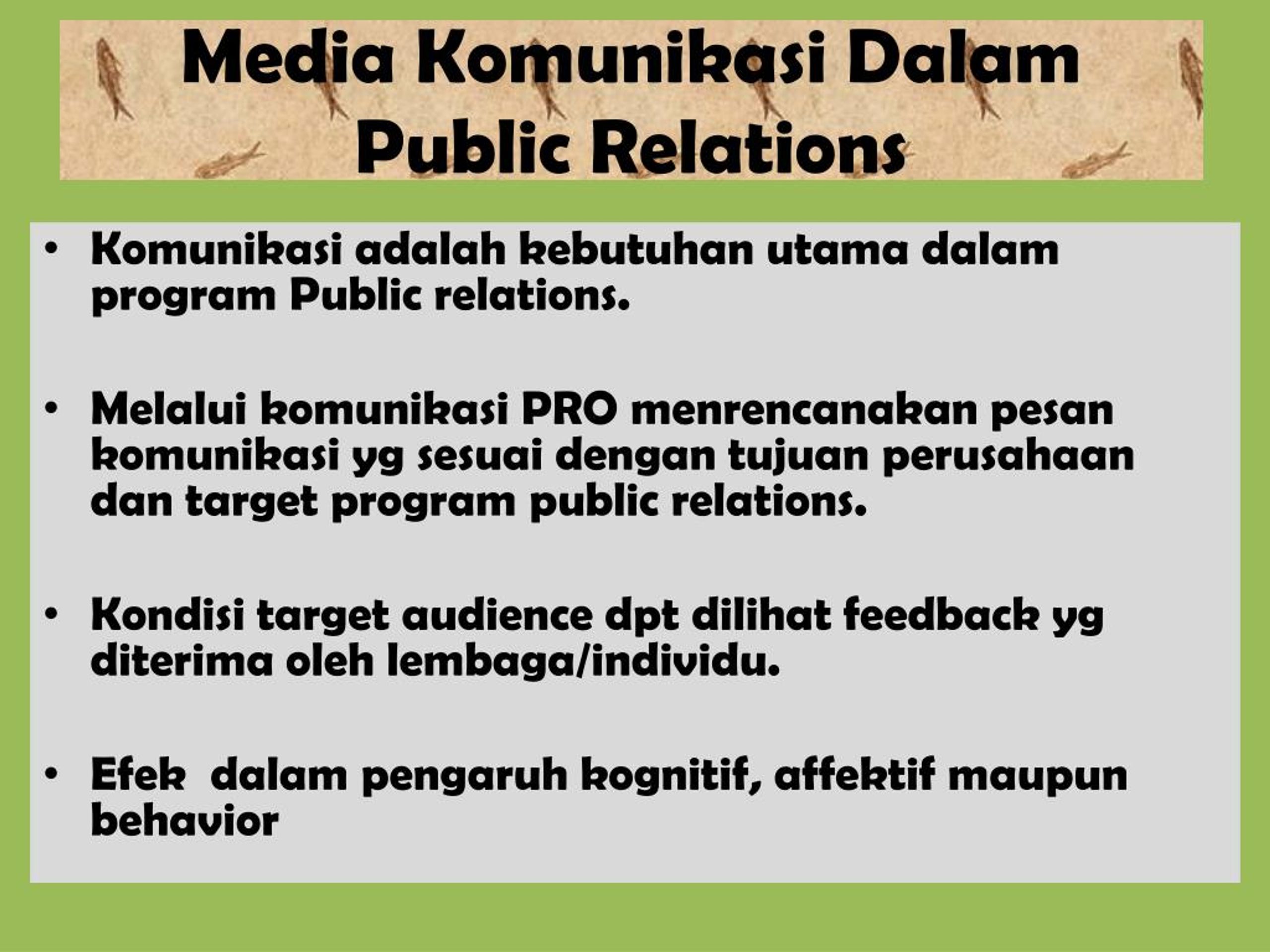 Media Komunikasi Dalam Public Relations

• Komunikasi adalah kebutuhan utama dalam program Public relations.

• Melalui komunikasi PRO menrencanakan pesan komunikasi yg sesuai dengan tujuan perusahaan dan target program public relations.

• Kondisi target audience dpt dilihat feedback yg diterima oleh lembaga/individu.

• Efek  dalam pengaruh kognitif, affektif maupun behavior